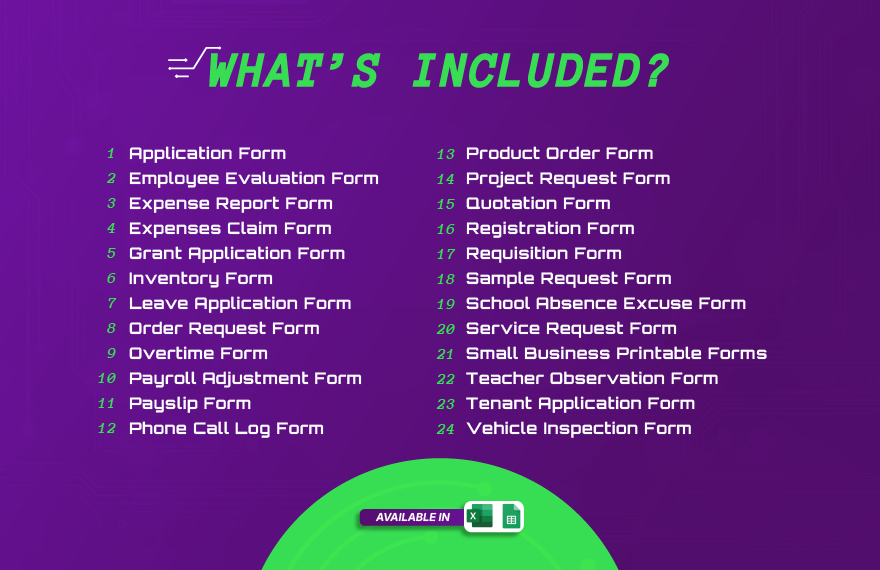 WHAT'S INCLUDED?

1 Application Form
2 Employee Evaluation Form
3 Expense Report Form
4 Expenses Claim Form
5 Grant Application Form
6 Inventory Form
7 Leave Application Form
8 Order Request Form
9 Overtime Form
10 Payroll Adjustment Form
11 Payslip Form
12 Phone Call Log Form

13 Product Order Form
14 Project Request Form
15 Quotation Form
16 Registration Form
17 Requisition Form
18 Sample Request Form
19 School Absence Excuse Form
20 Service Request Form
21 Small Business Printable Forms
22 Teacher Observation Form
23 Tenant Application Form
24 Vehicle Inspection Form

AVAILABLE IN